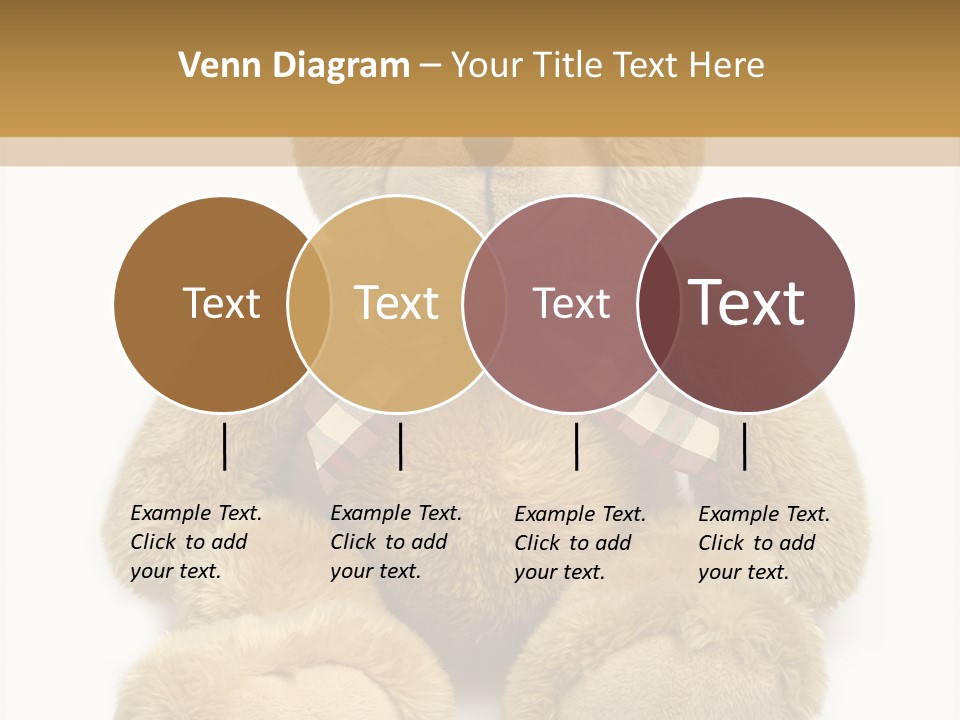 Venn Diagram – Your Title Text Here

Text

Text

Text

Text

Example Text. Click to add your text.

Example Text. Click to add your text.

Example Text. Click to add your text.

Example Text. Click to add your text.